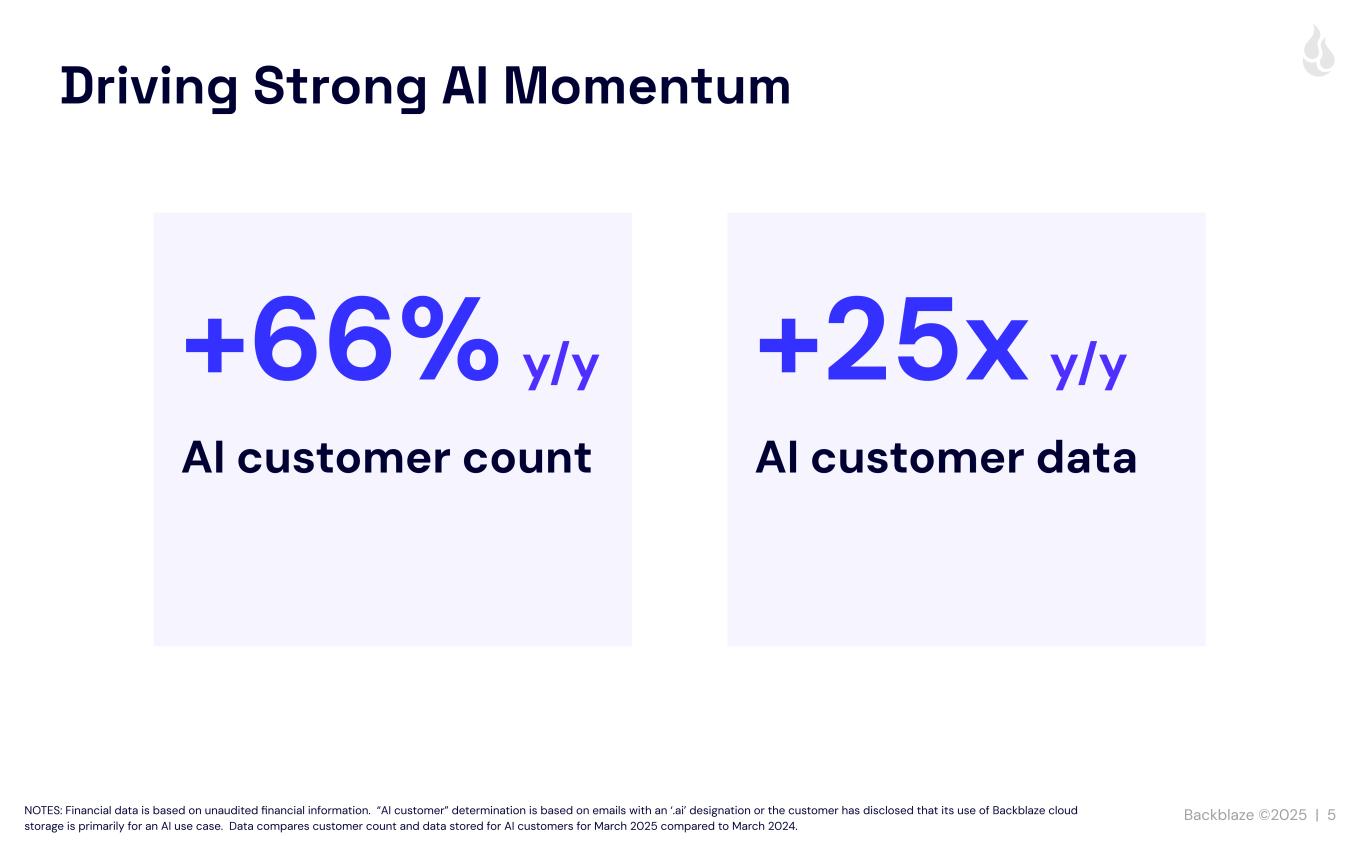 Driving Strong AI Momentum

+66% y/y

AI customer count

+25x y/y

AI customer data

NOTES: Financial data is based on unaudited financial information. "AI customer" determination is based on emails with an '.ai' designation or the customer has disclosed that its use of Backblaze cloud storage is primarily for an AI use case. Data compares customer count and data stored for AI customers for March 2025 compared to March 2024.

Backblaze ©2025 | 5